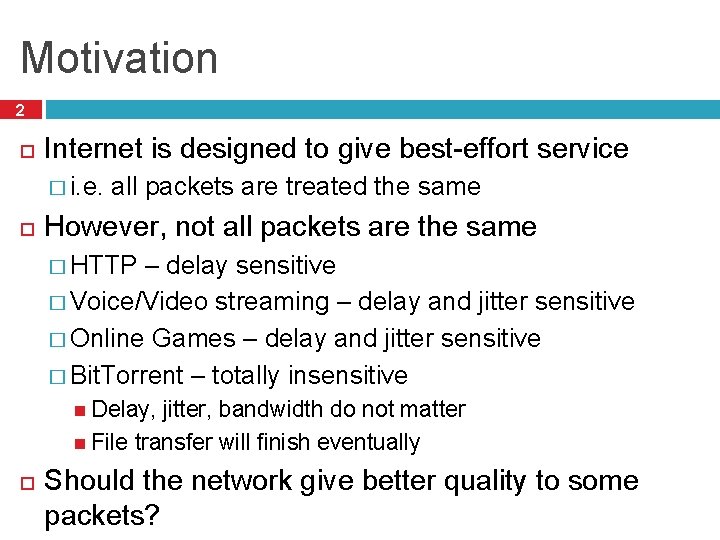 Motivation

2

Internet is designed to give best-effort service

i.e. all packets are treated the same

However, not all packets are the same

HTTP – delay sensitive

Voice/Video streaming – delay and jitter sensitive

Online Games – delay and jitter sensitive

BitTorrent – totally insensitive

Delay, jitter, bandwidth do not matter

File transfer will finish eventually

Should the network give better quality to some packets?